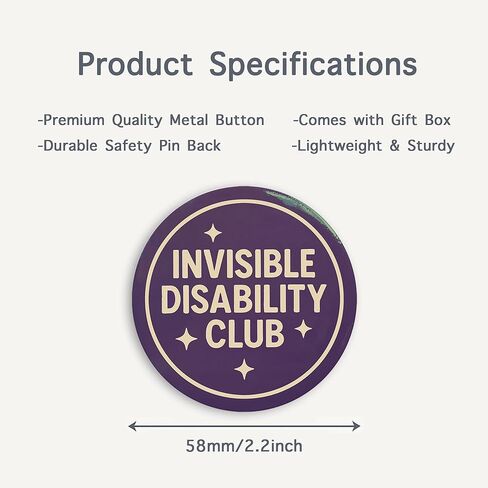 Product Specifications

-Premium Quality Metal Button
-Durable Safety Pin Back

-Comes with Gift Box
-Lightweight & Sturdy

INVISIBLE DISABILITY CLUB

58mm/2.2inch